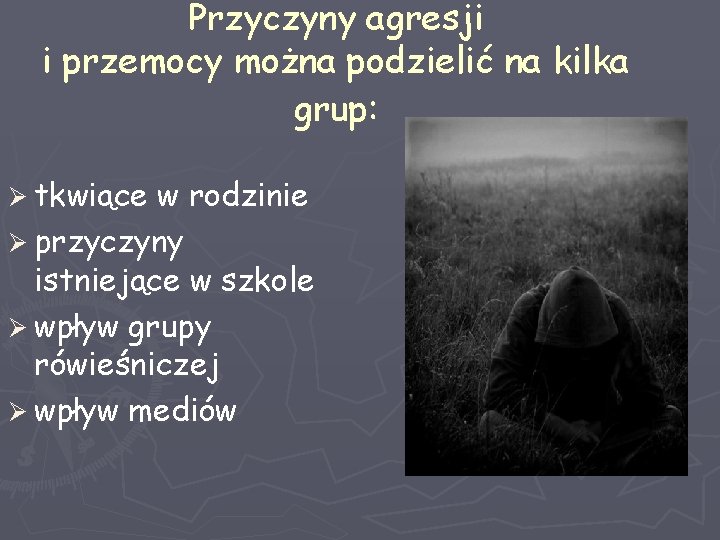 Przyczyny agresji i przemocy można podzielić na kilka grup:

➢ tkwiące w rodzinie
➢ przyczyny istniejące w szkole
➢ wpływ grupy rówieśniczej
➢ wpływ mediów